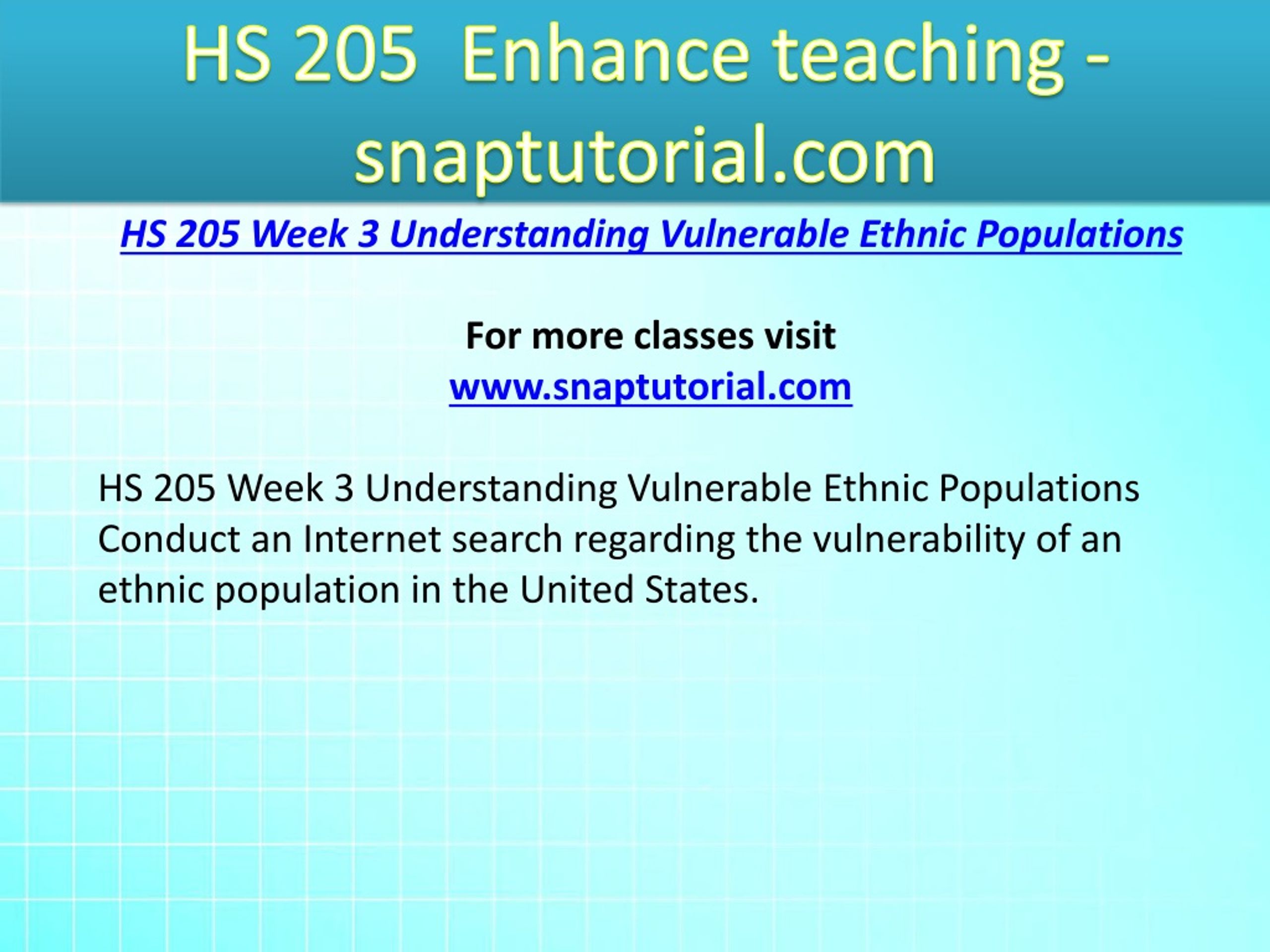 HS 205 Enhance teaching - snaptutorial.com

HS 205 Week 3 Understanding Vulnerable Ethnic Populations

For more classes visit
www.snaptutorial.com

HS 205 Week 3 Understanding Vulnerable Ethnic Populations
Conduct an Internet search regarding the vulnerability of an ethnic population in the United States.